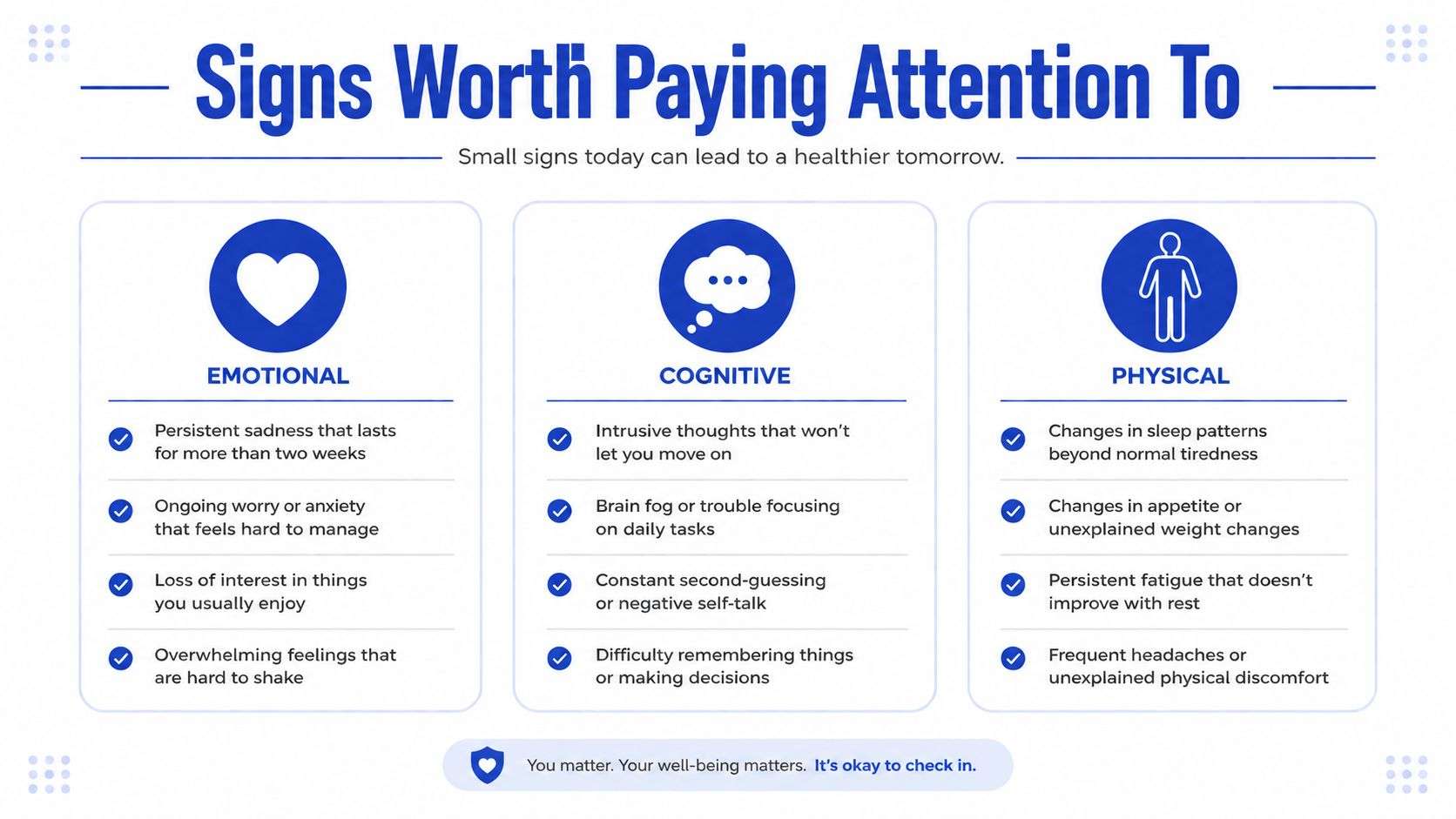 Signs Worth Paying Attention To

Small signs today can lead to a healthier tomorrow.

EMOTIONAL

Persistent sadness that lasts for more than two weeks

Ongoing worry or anxiety that feels hard to manage

Loss of interest in things you usually enjoy

Overwhelming feelings that are hard to shake

COGNITIVE

Intrusive thoughts that won't let you move on

Brain fog or trouble focusing on daily tasks

Constant second-guessing or negative self-talk

Difficulty remembering things or making decisions

PHYSICAL

Changes in sleep patterns beyond normal tiredness

Changes in appetite or unexplained weight changes

Persistent fatigue that doesn't improve with rest

Frequent headaches or unexplained physical discomfort

You matter. Your well-being matters. It's okay to check in.